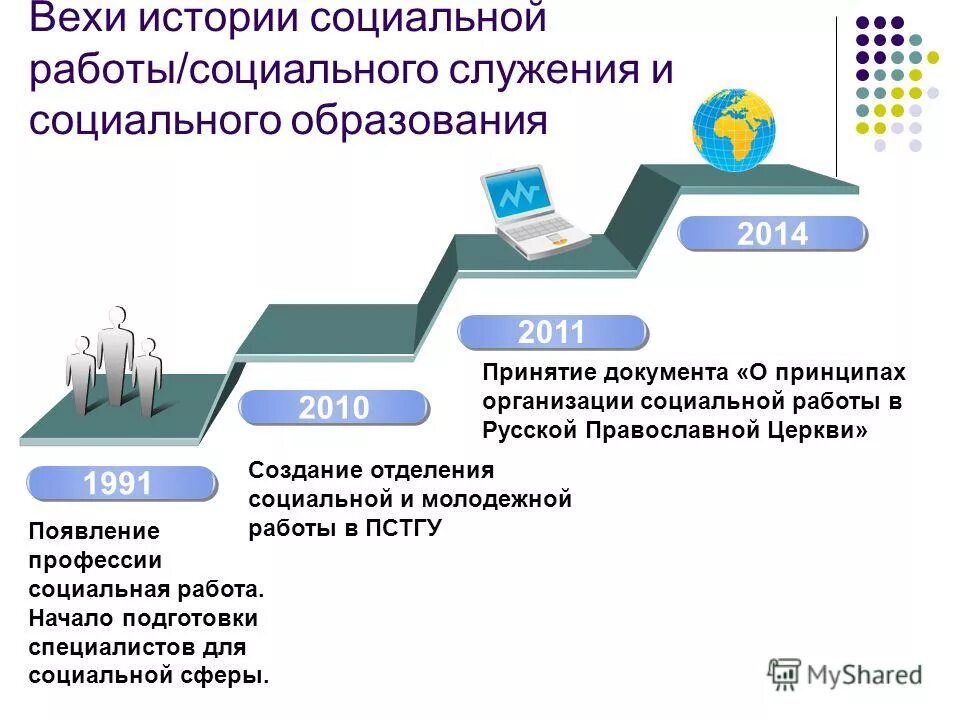 Вехи истории социальной работы/социального служения и социального образования

2014

2011

Принятие документа «О принципах организации социальной работы в Русской Православной Церкви»

2010

Создание отделения социальной и молодежной работы в ПСТГУ

1991

Появление профессии социальная работа. Начало подготовки специалистов для социальной сферы.

MyShared